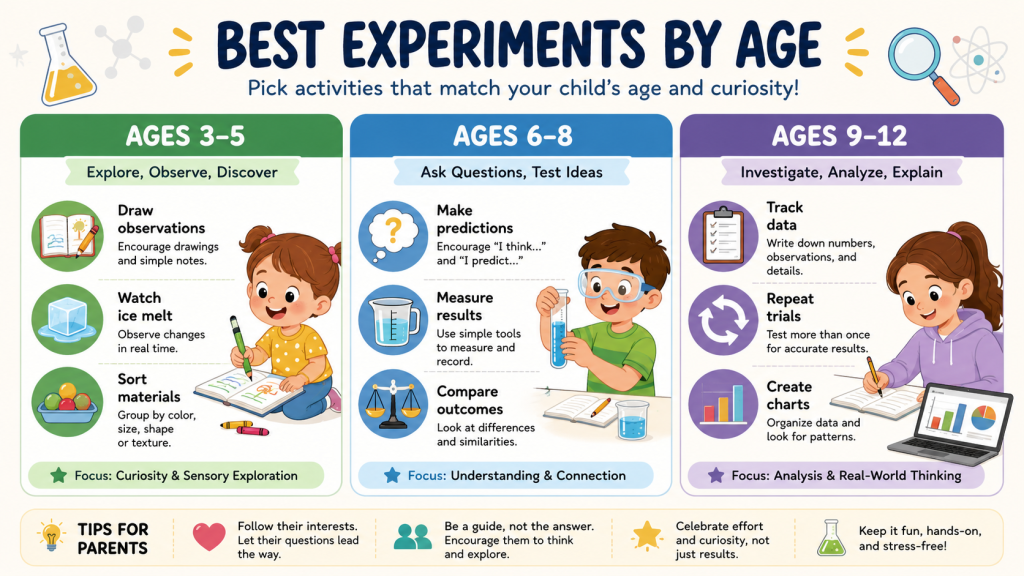 BEST EXPERIMENTS BY AGE

Pick activities that match your child's age and curiosity!

AGES 3–5

Explore, Observe, Discover

Draw observations
Encourage drawings and simple notes.

Watch ice melt
Observe changes in real time.

Sort materials
Group by color, size, shape or texture.

Focus: Curiosity & Sensory Exploration

AGES 6–8

Ask Questions, Test Ideas

Make predictions
Encourage "I think..." and "I predict..."

Measure results
Use simple tools to measure and record.

Compare outcomes
Look at differences and similarities.

Focus: Understanding & Connection

AGES 9–12

Investigate, Analyze, Explain

Track data
Write down numbers, observations, and details.

Repeat trials
Test more than once for accurate results.

Create charts
Organize data and look for patterns.

Focus: Analysis & Real-World Thinking

TIPS FOR PARENTS

Follow their interests. Let their questions lead the way.

Be a guide, not the answer. Encourage them to think and explore.

Celebrate effort and curiosity, not just results.

Keep it fun, hands-on, and stress-free!